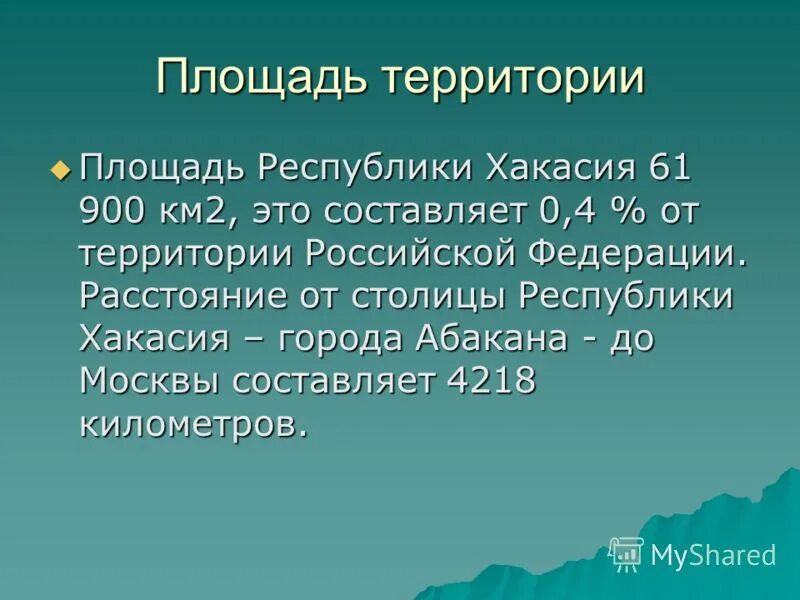 Площадь территории

Площадь Республики Хакасия 61 900 км2, это составляет 0,4 % от территории Российской Федерации. Расстояние от столицы Республики Хакасия – города Абакана - до Москвы составляет 4218 километров.

MyShared